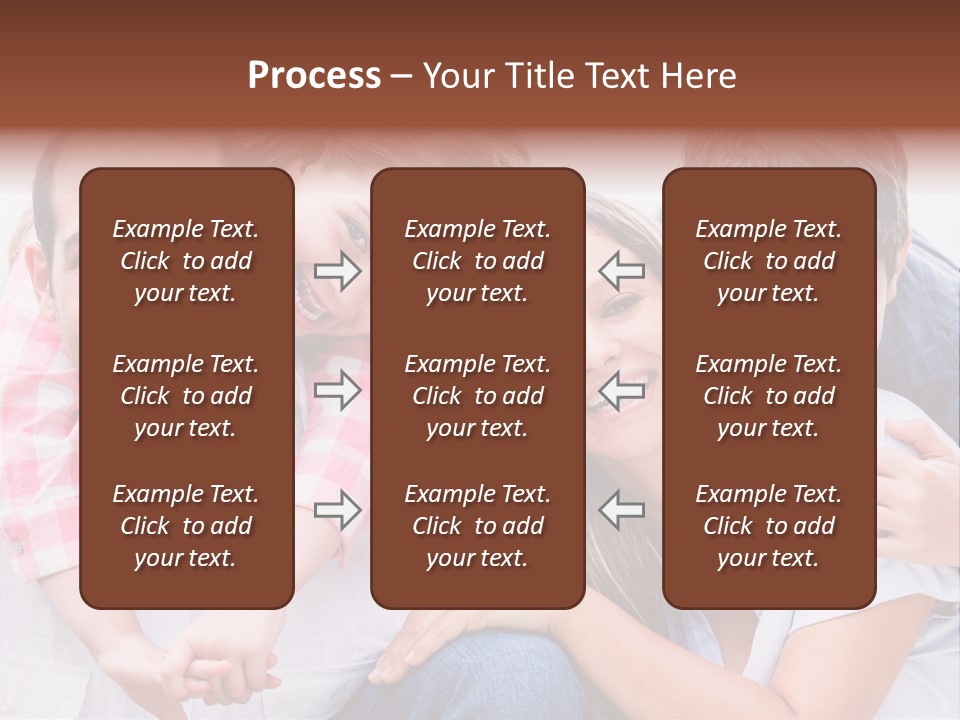 Process – Your Title Text Here

Example Text. Click to add your text.

Example Text. Click to add your text.

Example Text. Click to add your text.

Example Text. Click to add your text.

Example Text. Click to add your text.

Example Text. Click to add your text.

Example Text. Click to add your text.

Example Text. Click to add your text.

Example Text. Click to add your text.